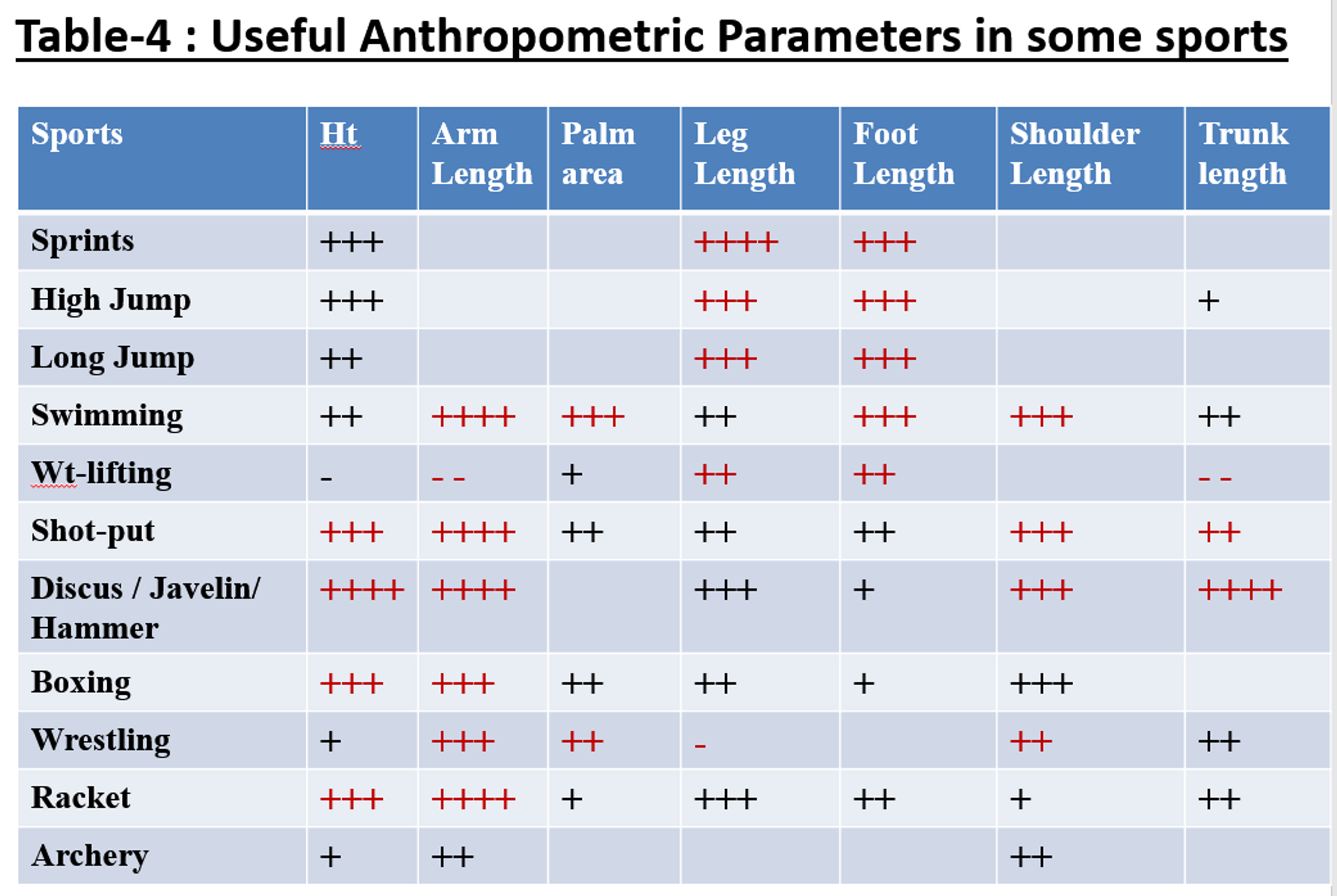 Table-4 : Useful Anthropometric Parameters in some sports

| Sports | Ht | Arm Length | Palm area | Leg Length | Foot Length | Shoulder Length | Trunk length |
|---|---|---|---|---|---|---|---|
| Sprints | +++ | | | ++++ | +++ | | |
| High Jump | +++ | | | +++ | +++ | | + |
| Long Jump | ++ | | | +++ | +++ | | |
| Swimming | ++ | ++++ | +++ | ++ | +++ | +++ | ++ |
| Wt-lifting | - | - - | + | ++ | ++ | | - - |
| Shot-put | +++ | ++++ | ++ | ++ | ++ | +++ | ++ |
| Discus / Javelin/ Hammer | ++++ | ++++ | | +++ | + | +++ | ++++ |
| Boxing | +++ | +++ | ++ | ++ | + | +++ | |
| Wrestling | + | +++ | ++ | - | | ++ | ++ |
| Racket | +++ | ++++ | + | +++ | ++ | + | ++ |
| Archery | + | ++ | | | | ++ | |